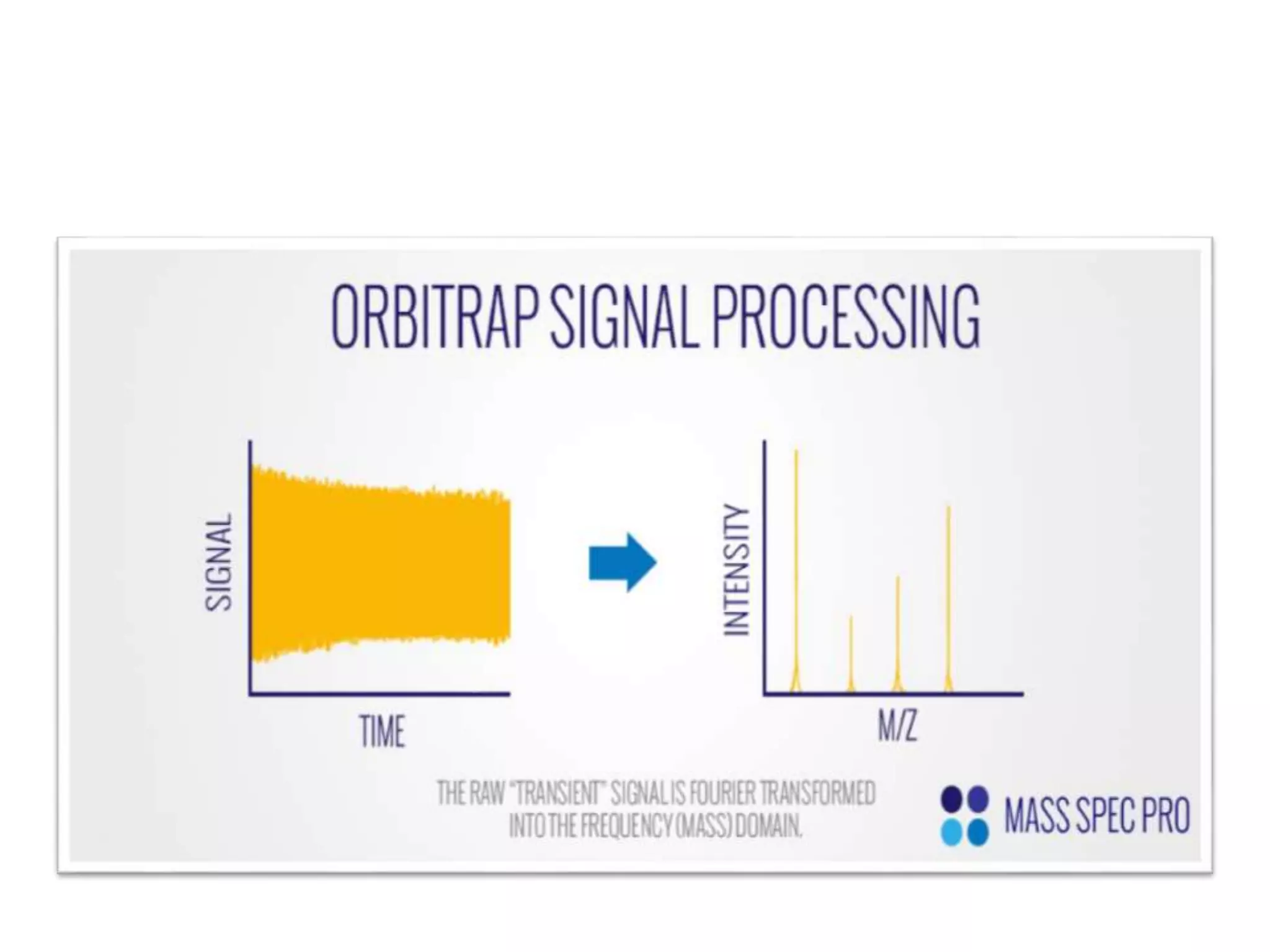 ORBITRAP SIGNAL PROCESSING

SIGNAL

TIME

INTENSITY

M/Z

THE RAW "TRANSIENT" SIGNAL IS FOURIER TRANSFORMED INTO THE FREQUENCY (MASS) DOMAIN.

MASS SPEC PRO